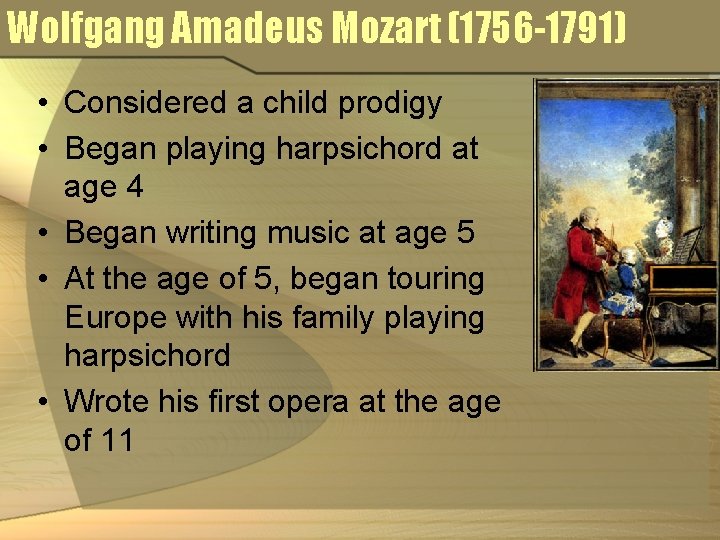 Wolfgang Amadeus Mozart (1756-1791)

• Considered a child prodigy
• Began playing harpsichord at age 4
• Began writing music at age 5
• At the age of 5, began touring Europe with his family playing harpsichord
• Wrote his first opera at the age of 11